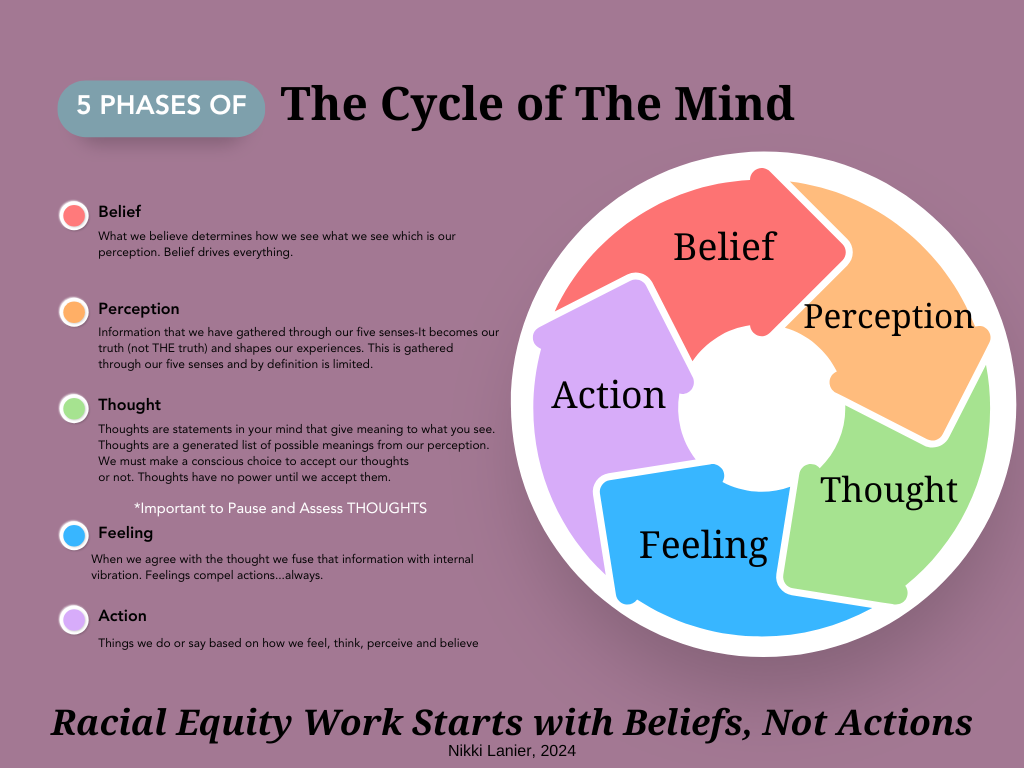 5 PHASES OF The Cycle of The Mind

Belief
What we believe determines how we see what we see which is our perception. Belief drives everything.

Perception
Information that we have gathered through our five senses-It becomes our truth (not THE truth) and shapes our experiences. This is gathered through our five senses and by definition is limited.

Thought
Thoughts are statements in your mind that give meaning to what you see. Thoughts are a generated list of possible meanings from our perception. We must make a conscious choice to accept our thoughts or not. Thoughts have no power until we accept them.

*Important to Pause and Assess THOUGHTS

Feeling
When we agree with the thought we fuse that information with internal vibration. Feelings compel actions...always.

Action
Things we do or say based on how we feel, think, perceive and believe

Belief
Perception
Thought
Feeling
Action

Racial Equity Work Starts with Beliefs, Not Actions
Nikki Lanier, 2024